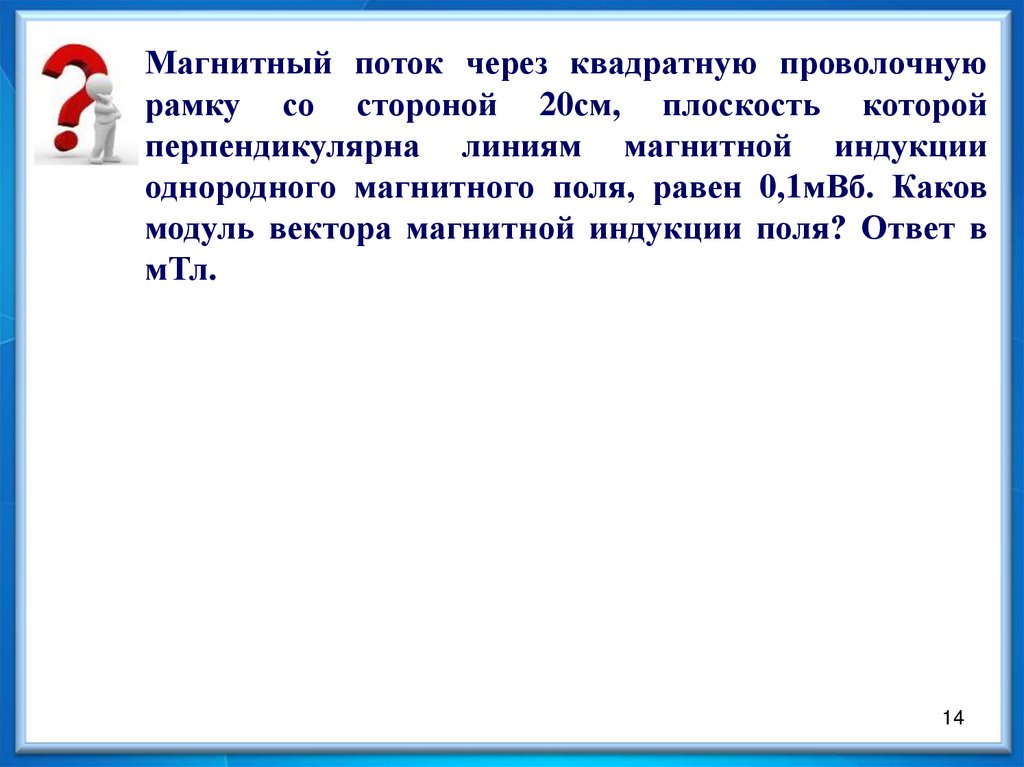 Магнитный поток через квадратную проволочную рамку со стороной 20см, плоскость которой перпендикулярна линиям магнитной индукции однородного магнитного поля, равен 0,1мВб. Каков модуль вектора магнитной индукции поля? Ответ в мТл.

14